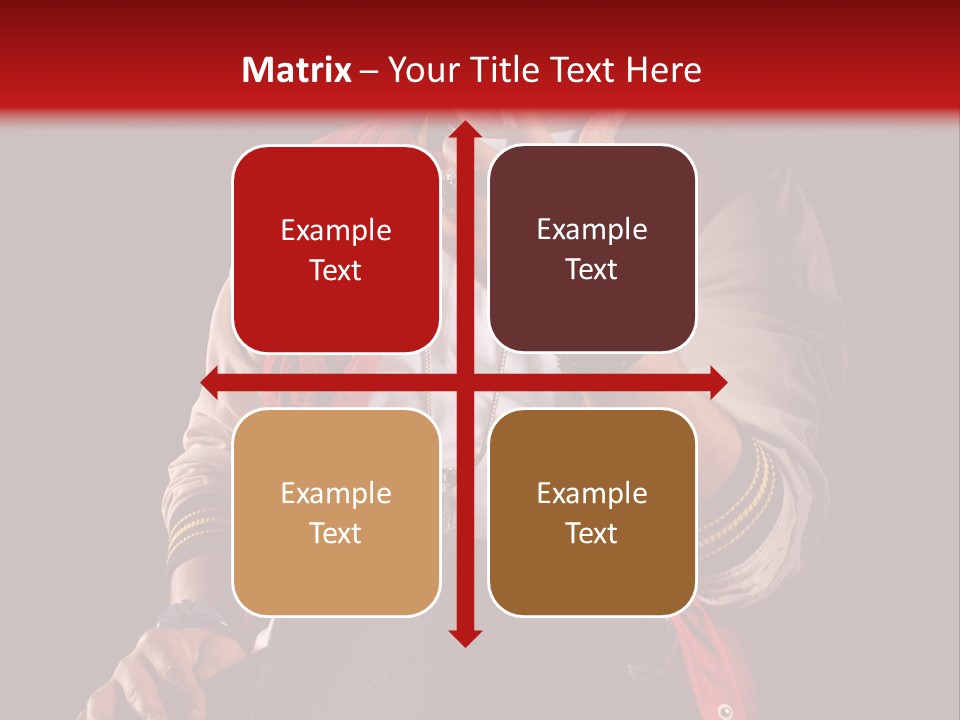 Matrix – Your Title Text Here

Example Text

Example Text

Example Text

Example Text